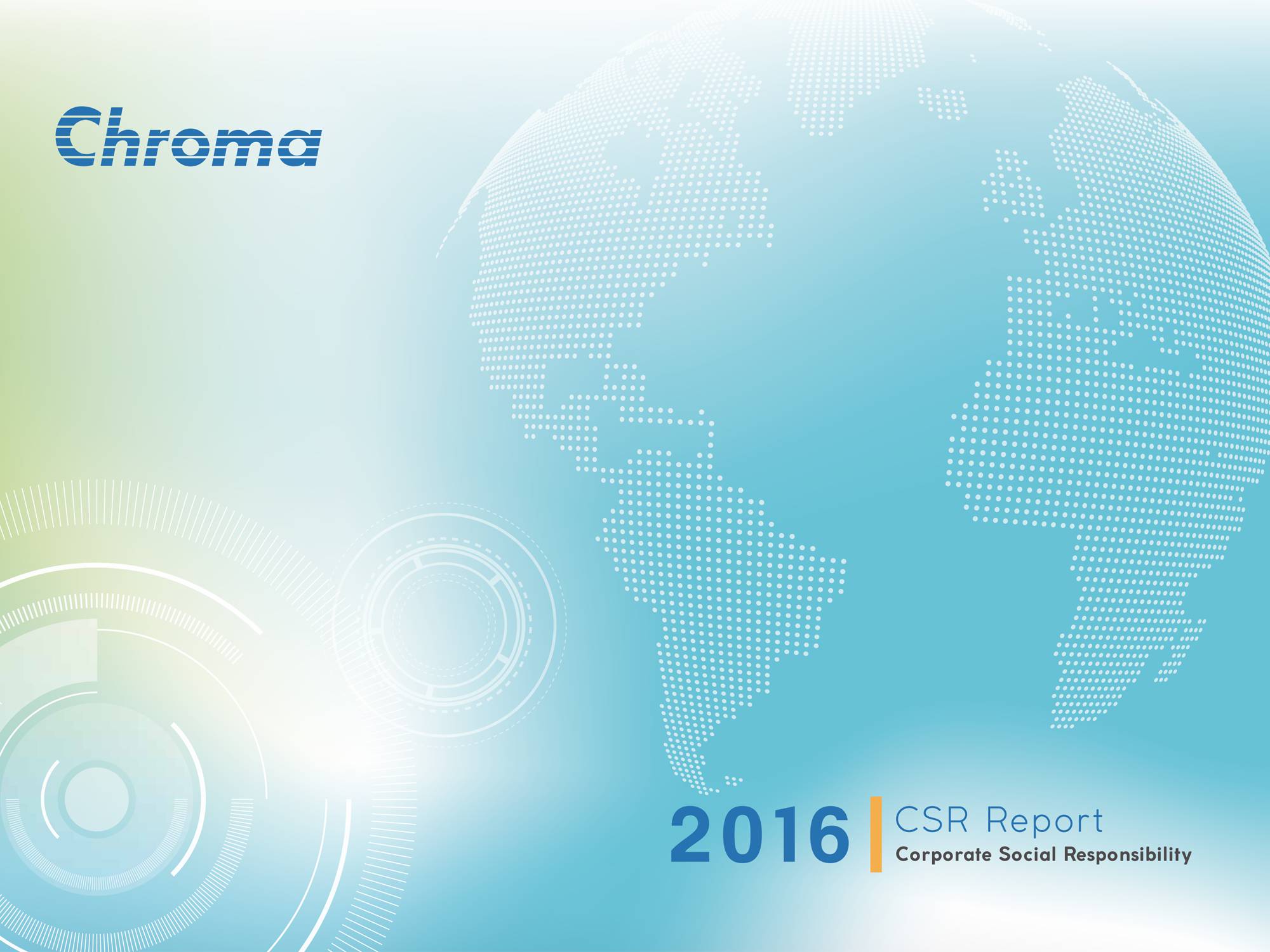 Chroma

2016 CSR Report
Corporate Social Responsibility